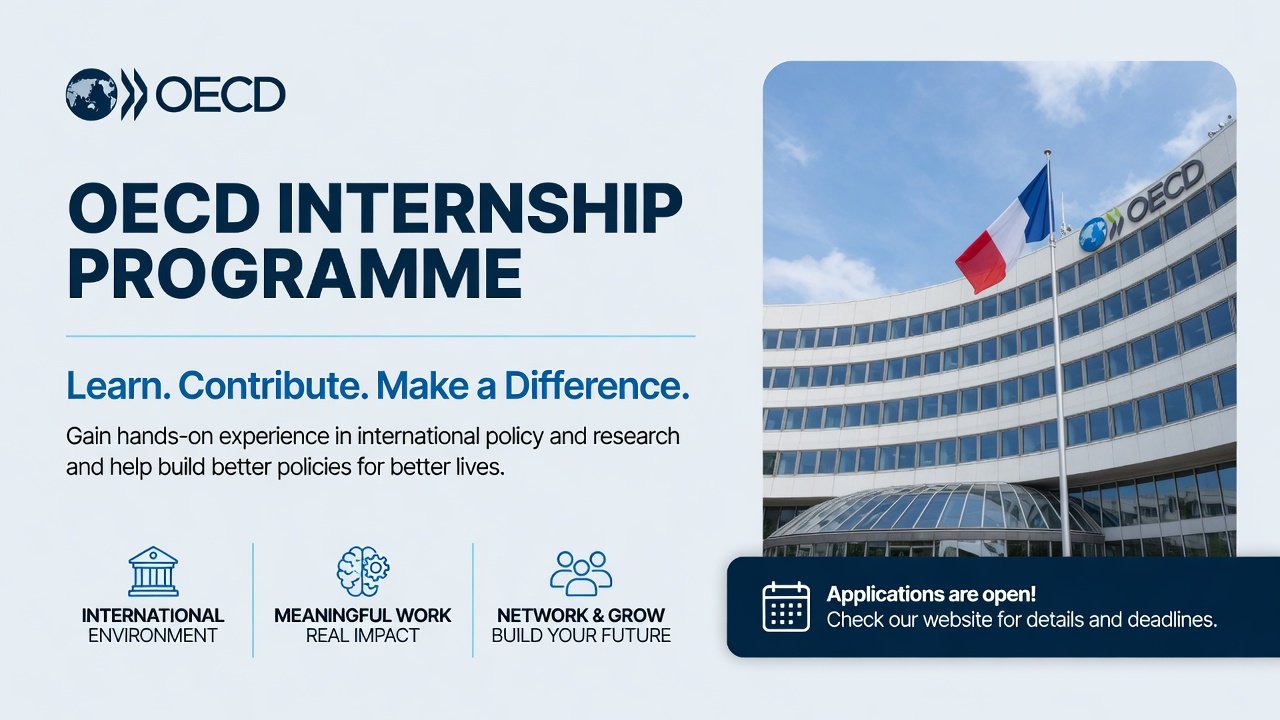 OECD

OECD INTERNSHIP PROGRAMME

Learn. Contribute. Make a Difference.

Gain hands-on experience in international policy and research and help build better policies for better lives.

INTERNATIONAL ENVIRONMENT

MEANINGFUL WORK REAL IMPACT

NETWORK & GROW BUILD YOUR FUTURE

OECD

Applications are open!
Check our website for details and deadlines.